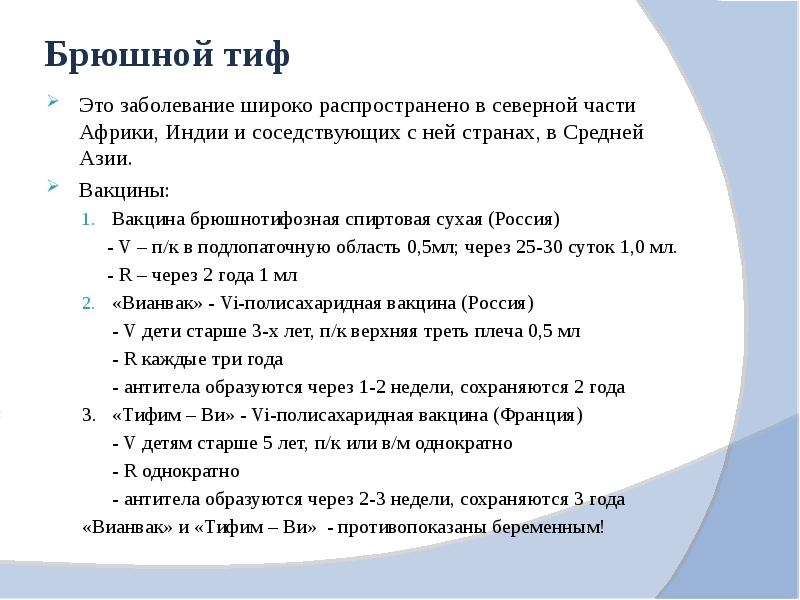 Брюшной тиф

Это заболевание широко распространено в северной части Африки, Индии и соседствующих с ней странах, в Средней Азии.

Вакцины:

1. Вакцина брюшнотифозная спиртовая сухая (Россия)
- V – п/к в подлопаточную область 0,5мл; через 25-30 суток 1,0 мл.
- R – через 2 года 1 мл

2. «Вианвак» - Vi-полисахаридная вакцина (Россия)
- V дети старше 3-х лет, п/к верхняя треть плеча 0,5 мл
- R каждые три года
- антитела образуются через 1-2 недели, сохраняются 2 года

3. «Тифим – Ви» - Vi-полисахаридная вакцина (Франция)
- V детям старше 5 лет, п/к или в/м однократно
- R однократно
- антитела образуются через 2-3 недели, сохраняются 3 года

«Вианвак» и «Тифим – Ви» - противопоказаны беременным!